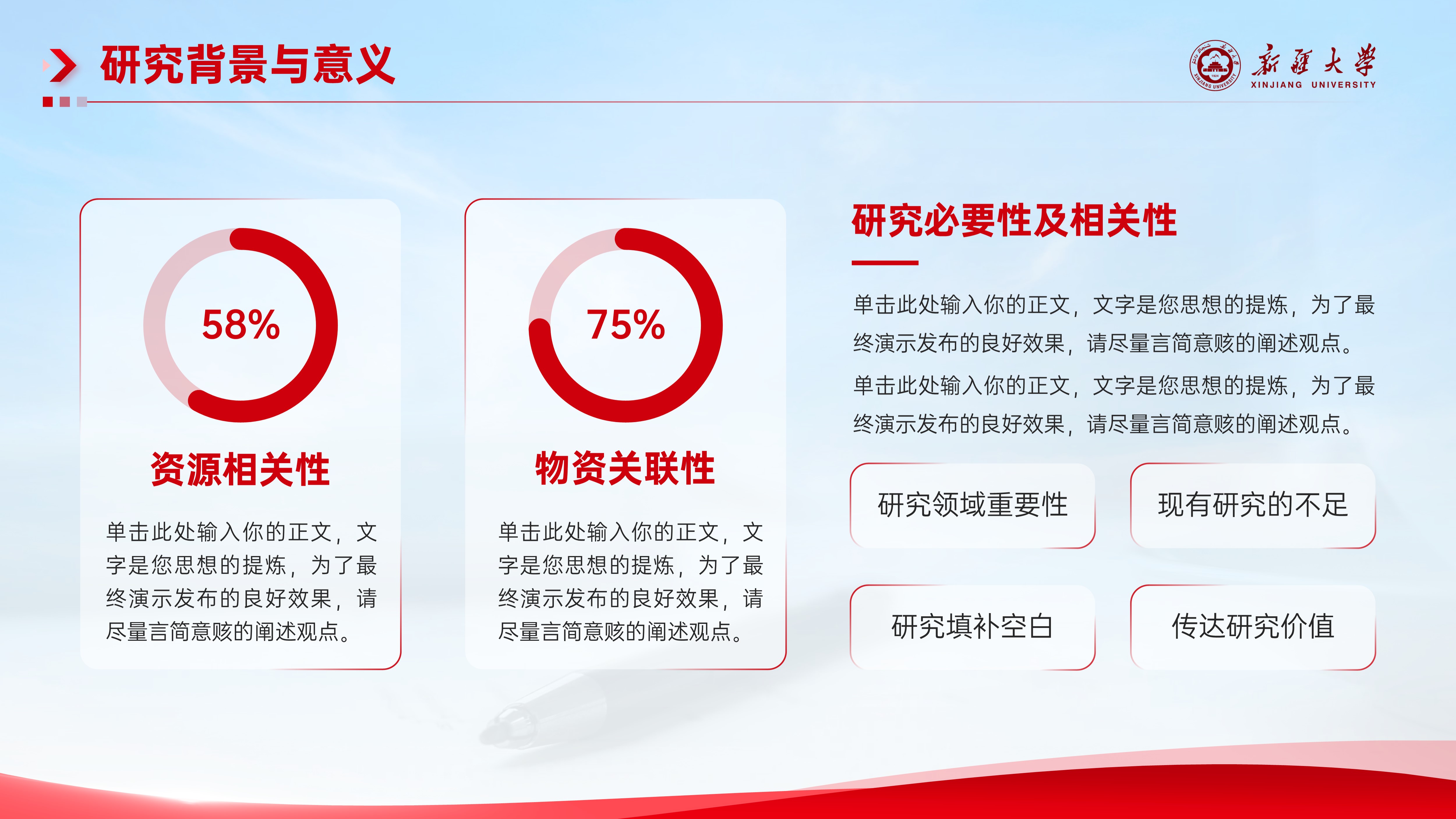 研究背景与意义

新疆大学
XINJIANG UNIVERSITY

58%

资源相关性

单击此处输入你的正文，文字是您思想的提炼，为了最终演示发布的良好效果，请尽量言简意赅的阐述观点。

75%

物资关联性

单击此处输入你的正文，文字是您思想的提炼，为了最终演示发布的良好效果，请尽量言简意赅的阐述观点。

研究必要性及相关性

单击此处输入你的正文，文字是您思想的提炼，为了最终演示发布的良好效果，请尽量言简意赅的阐述观点。

单击此处输入你的正文，文字是您思想的提炼，为了最终演示发布的良好效果，请尽量言简意赅的阐述观点。

研究领域重要性

现有研究的不足

研究填补空白

传达研究价值